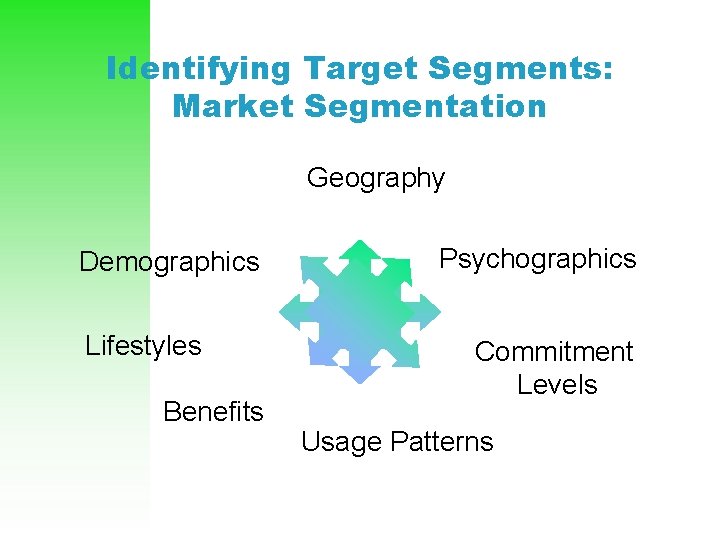 Identifying Target Segments: Market Segmentation

Geography

Demographics

Psychographics

Lifestyles

Commitment Levels

Benefits

Usage Patterns